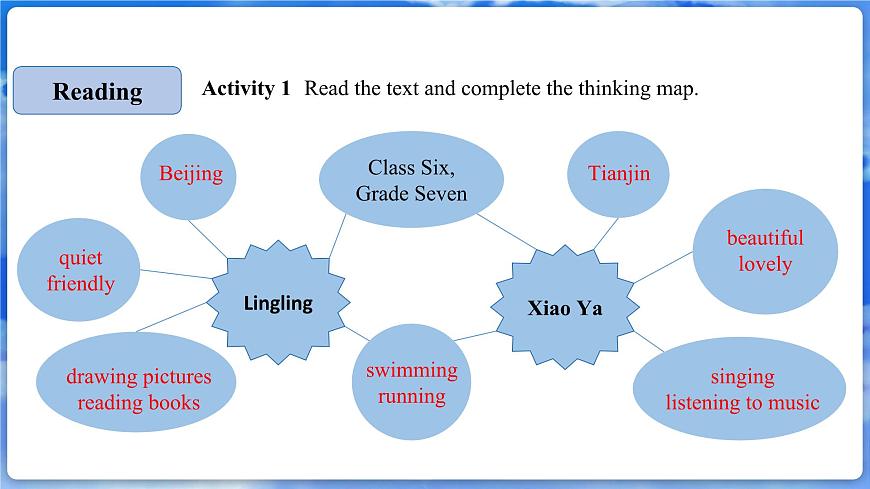 Reading

Activity 1 Read the text and complete the thinking map.

Beijing

Class Six, Grade Seven

Tianjin

quiet friendly

Lingling

Xiao Ya

beautiful lovely

drawing pictures reading books

swimming running

singing listening to music